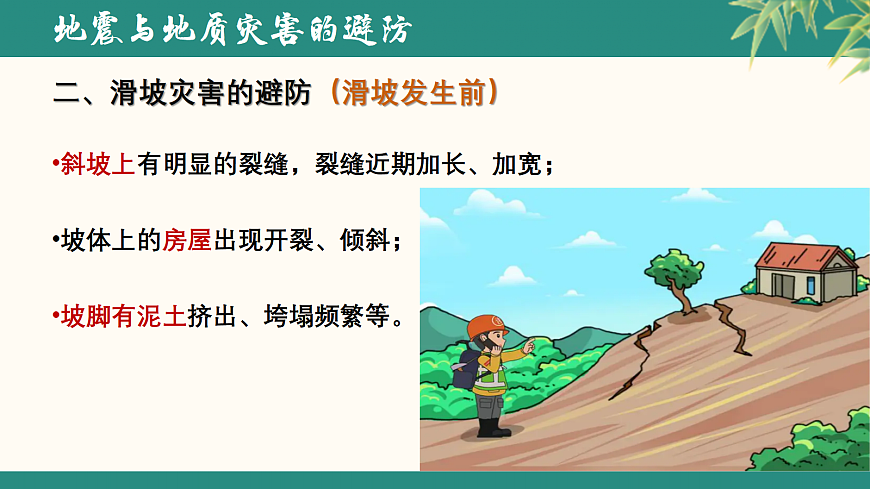 地震与地质灾害的避防

二、滑坡灾害的避防（滑坡发生前）

•斜坡上有明显的裂缝，裂缝近期加长、加宽；

•坡体上的房屋出现开裂、倾斜；

•坡脚有泥土挤出、垮塌频繁等。